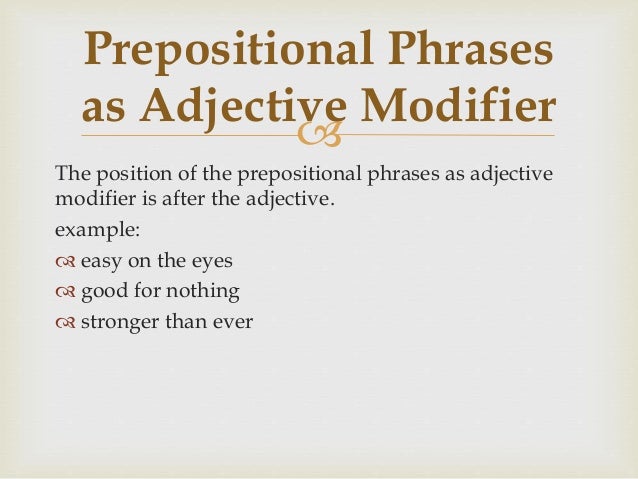 Prepositional Phrases as Adjective Modifier

The position of the prepositional phrases as adjective modifier is after the adjective.

example:

easy on the eyes

good for nothing

stronger than ever